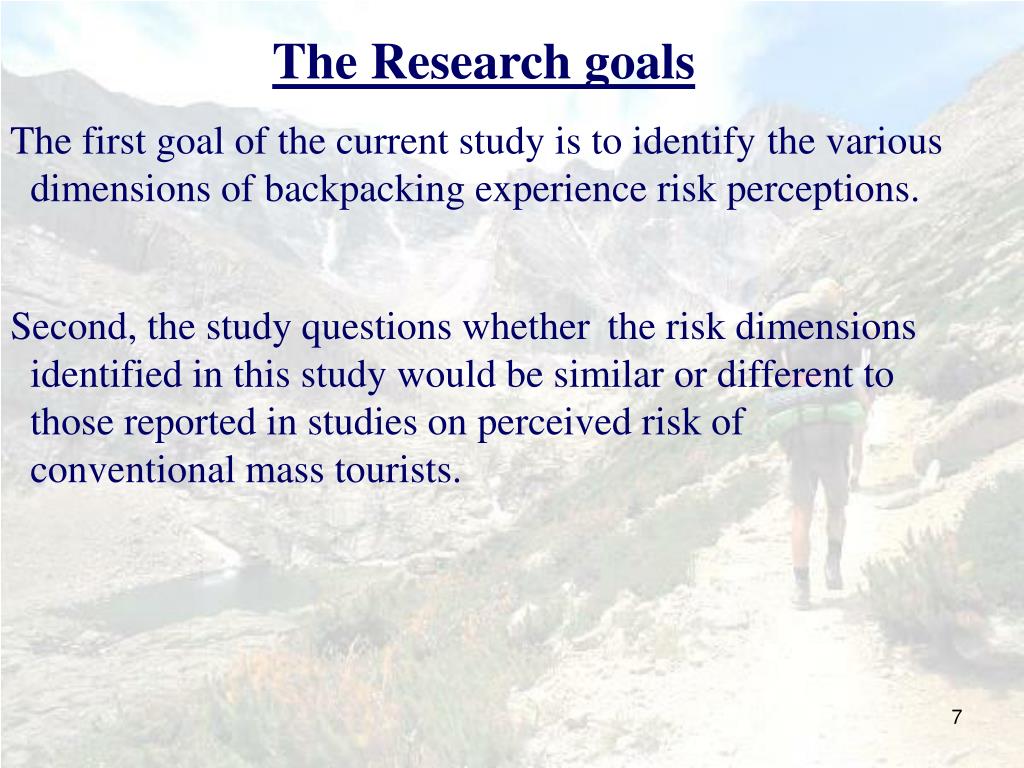 The Research goals

The first goal of the current study is to identify the various dimensions of backpacking experience risk perceptions.

Second, the study questions whether the risk dimensions identified in this study would be similar or different to those reported in studies on perceived risk of conventional mass tourists.

7